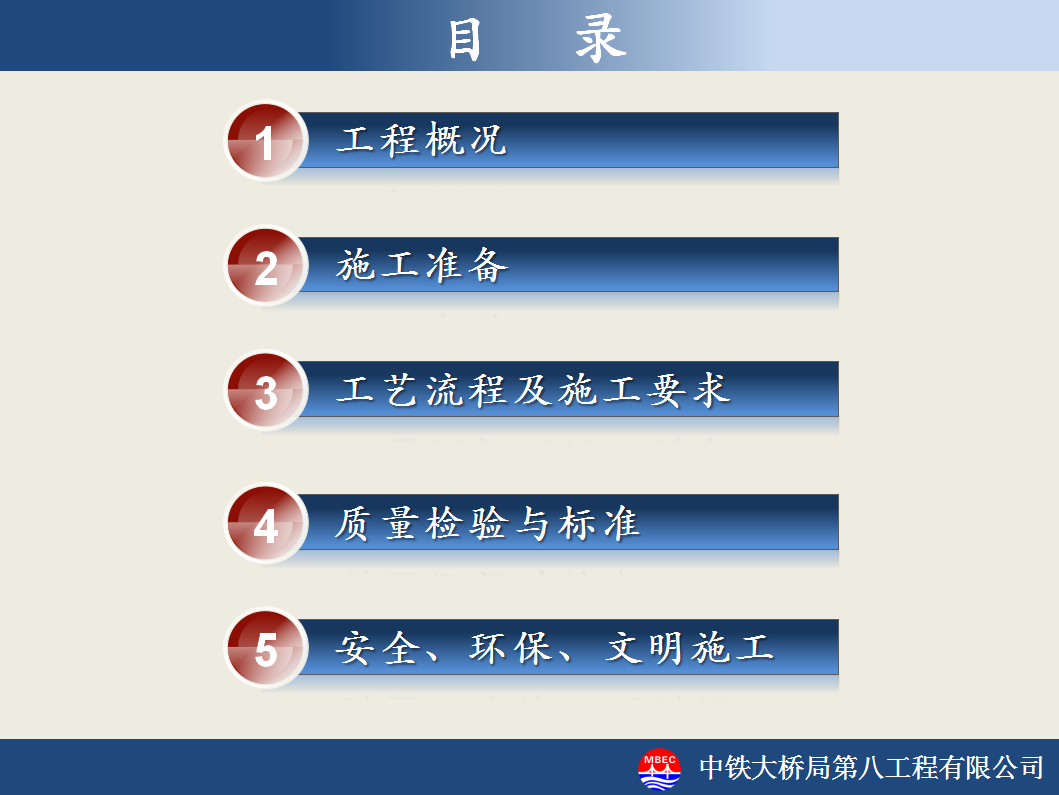 目　录

1 工程概况

2 施工准备

3 工艺流程及施工要求

4 质量检验与标准

5 安全、环保、文明施工

MBEC 中铁大桥局第八工程有限公司